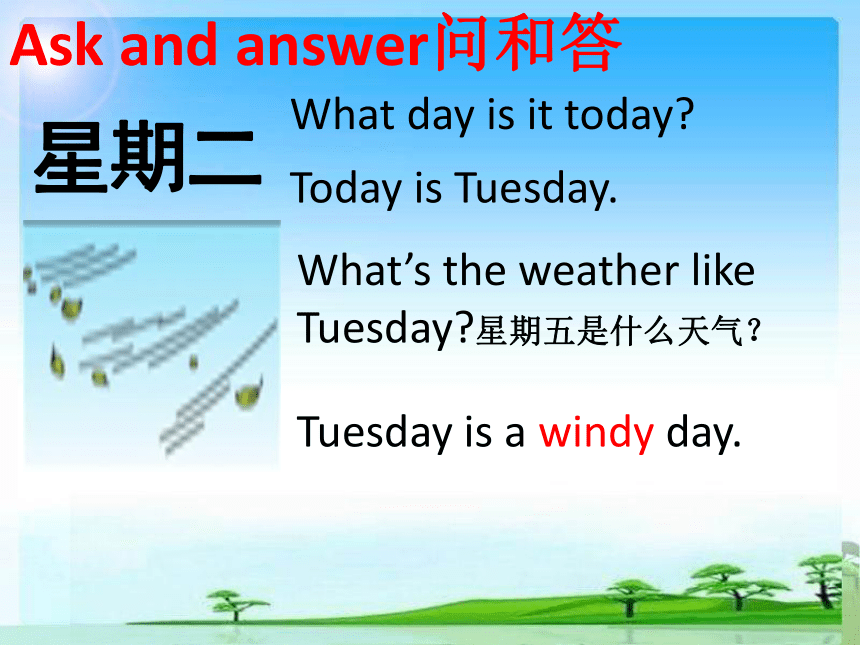 Ask and answer问和答

星期二

What day is it today?

Today is Tuesday.

What’s the weather like Tuesday?星期五是什么天气？

Tuesday is a windy day.